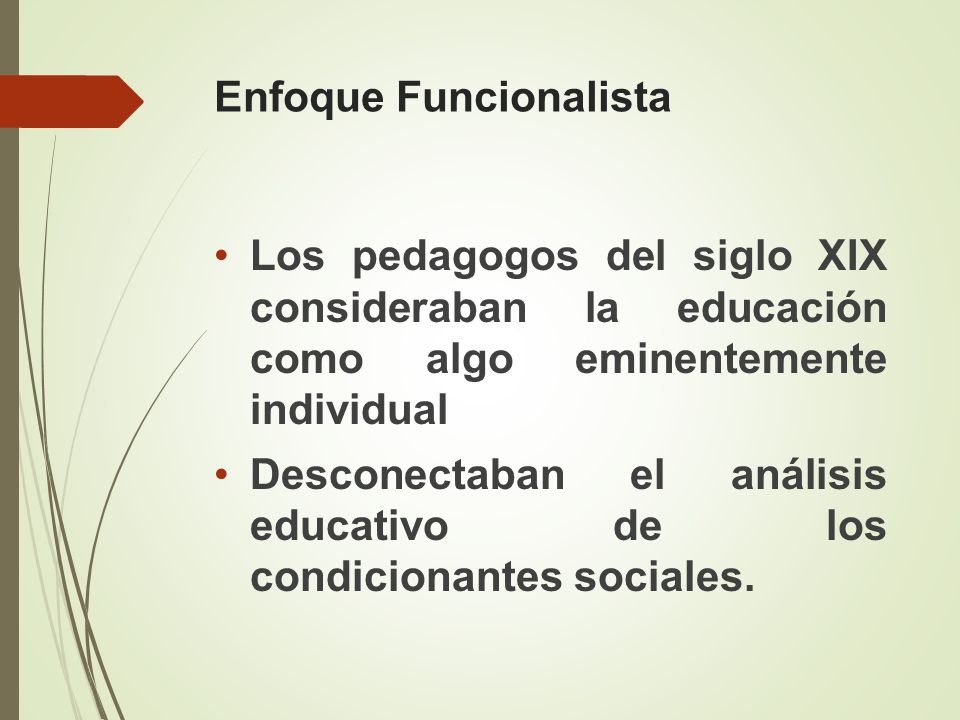 Enfoque Funcionalista

• Los pedagogos del siglo XIX consideraban la educación como algo eminentemente individual

• Desconectaban el análisis educativo de los condicionantes sociales.